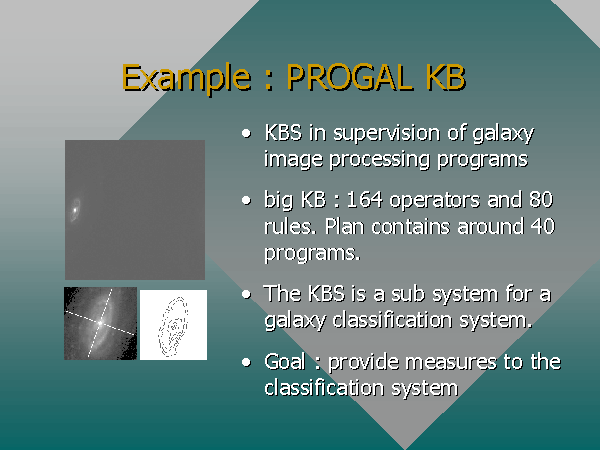 Example : PROGAL KB

• KBS in supervision of galaxy image processing programs

• big KB : 164 operators and 80 rules. Plan contains around 40 programs.

• The KBS is a sub system for a galaxy classification system.

• Goal : provide measures to the classification system